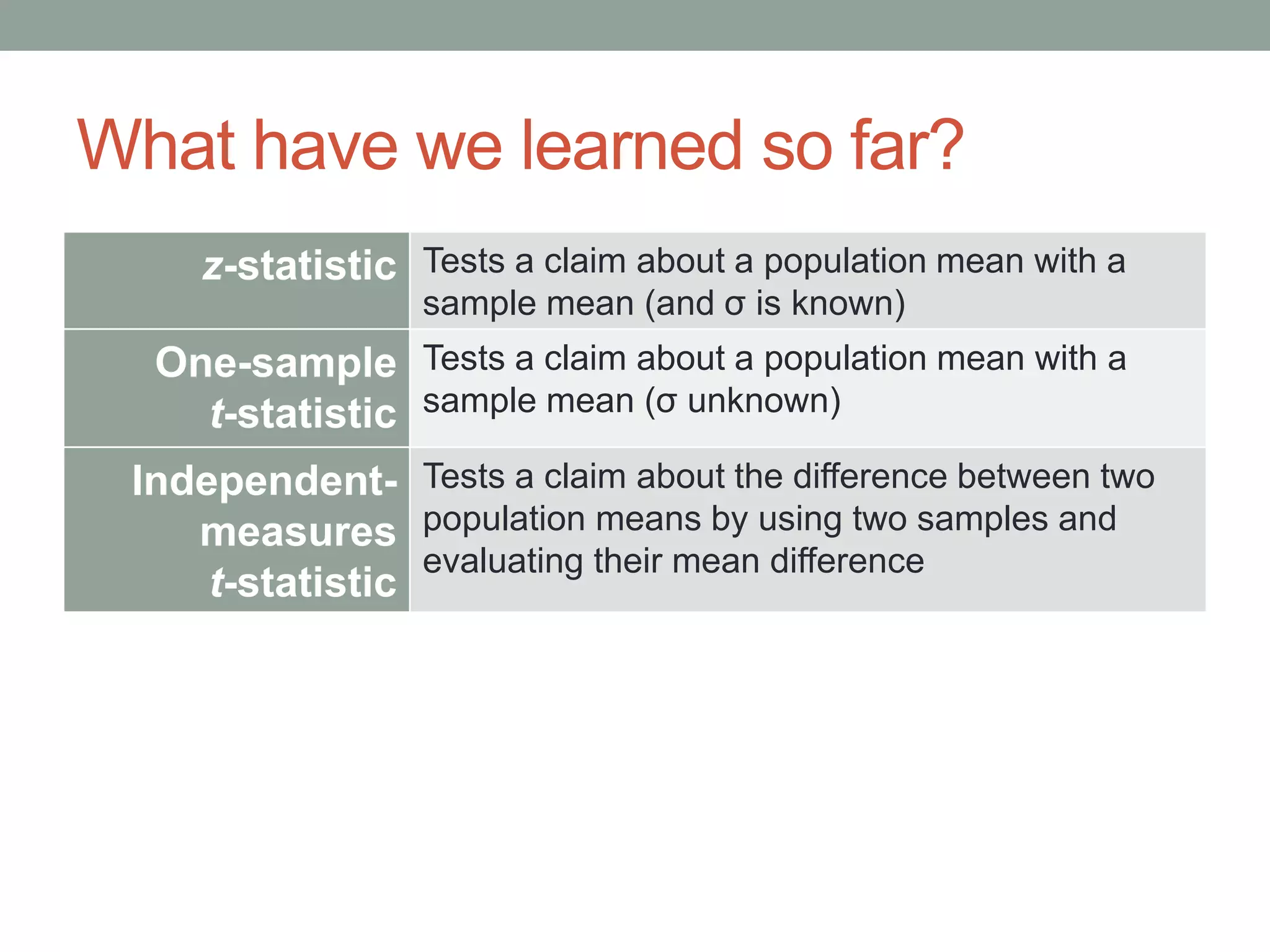 What have we learned so far?

| | |
|---|---|
| z-statistic | Tests a claim about a population mean with a sample mean (and σ is known) |
| One-sample t-statistic | Tests a claim about a population mean with a sample mean (σ unknown) |
| Independent-measures t-statistic | Tests a claim about the difference between two population means by using two samples and evaluating their mean difference |